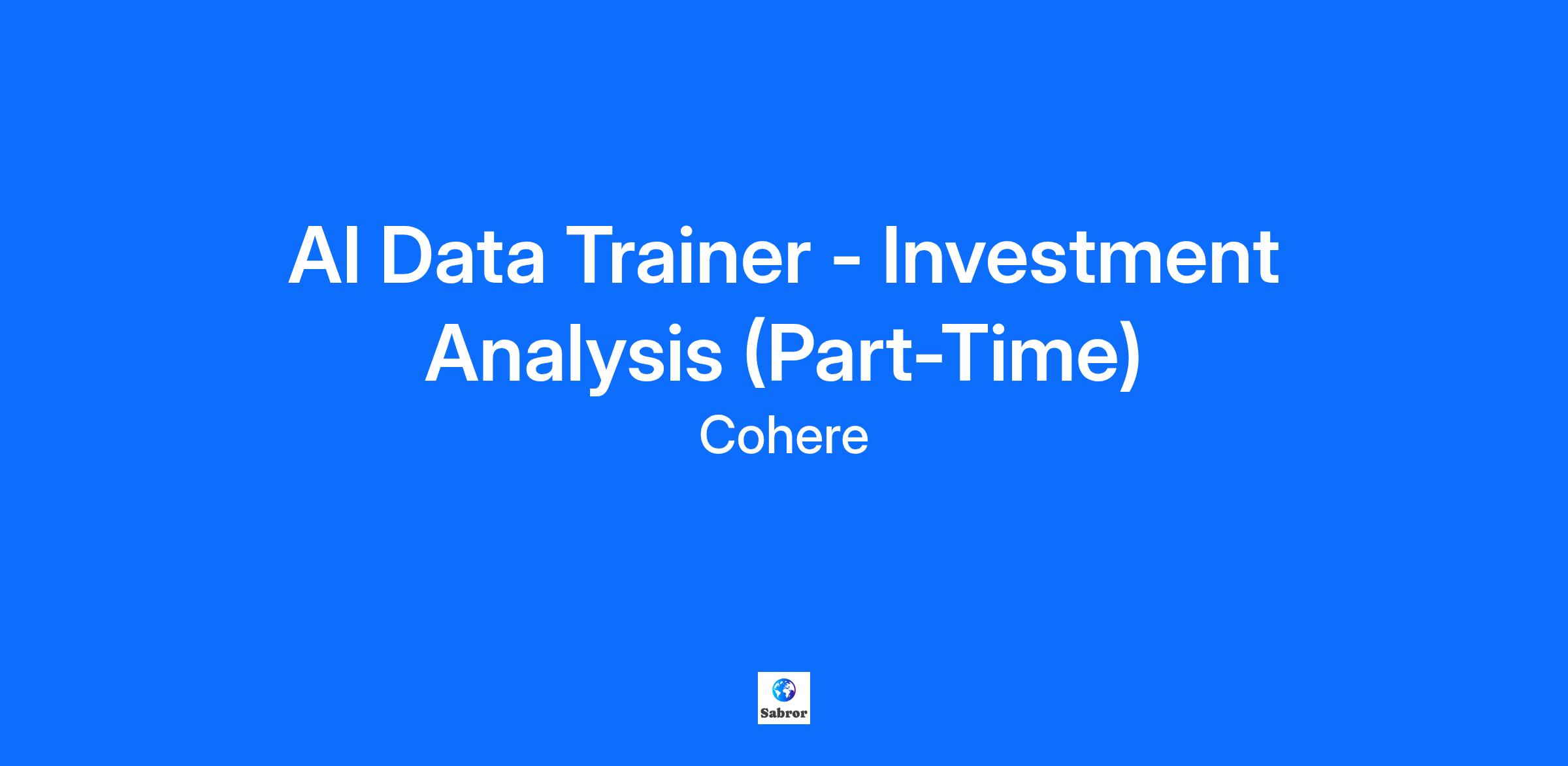 AI Data Trainer - Investment Analysis (Part-Time)

Cohere

Sabror